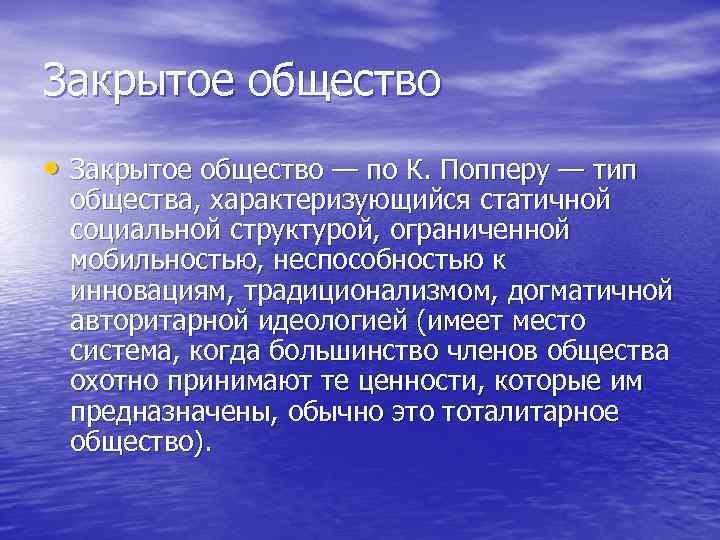 Закрытое общество

• Закрытое общество — по К. Попперу — тип общества, характеризующийся статичной социальной структурой, ограниченной мобильностью, неспособностью к инновациям, традиционализмом, догматичной авторитарной идеологией (имеет место система, когда большинство членов общества охотно принимают те ценности, которые им предназначены, обычно это тоталитарное общество).